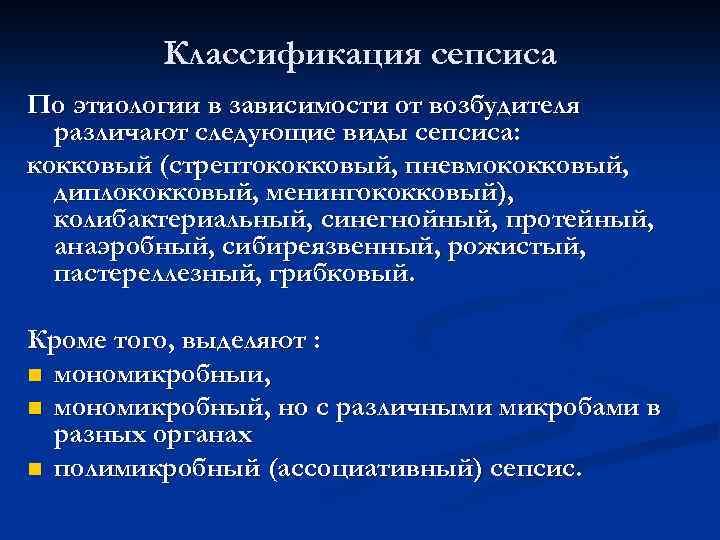 Классификация сепсиса

По этиологии в зависимости от возбудителя различают следующие виды сепсиса:

кокковый (стрептококковый, пневмококковый, диплококковый, менингококковый), колибактериальный, синегнойный, протейный, анаэробный, сибиреязвенный, рожистый, пастереллезный, грибковый.

Кроме того, выделяют :

- мономикробныи,
- мономикробный, но с различными микробами в разных органах
- полимикробный (ассоциативный) сепсис.